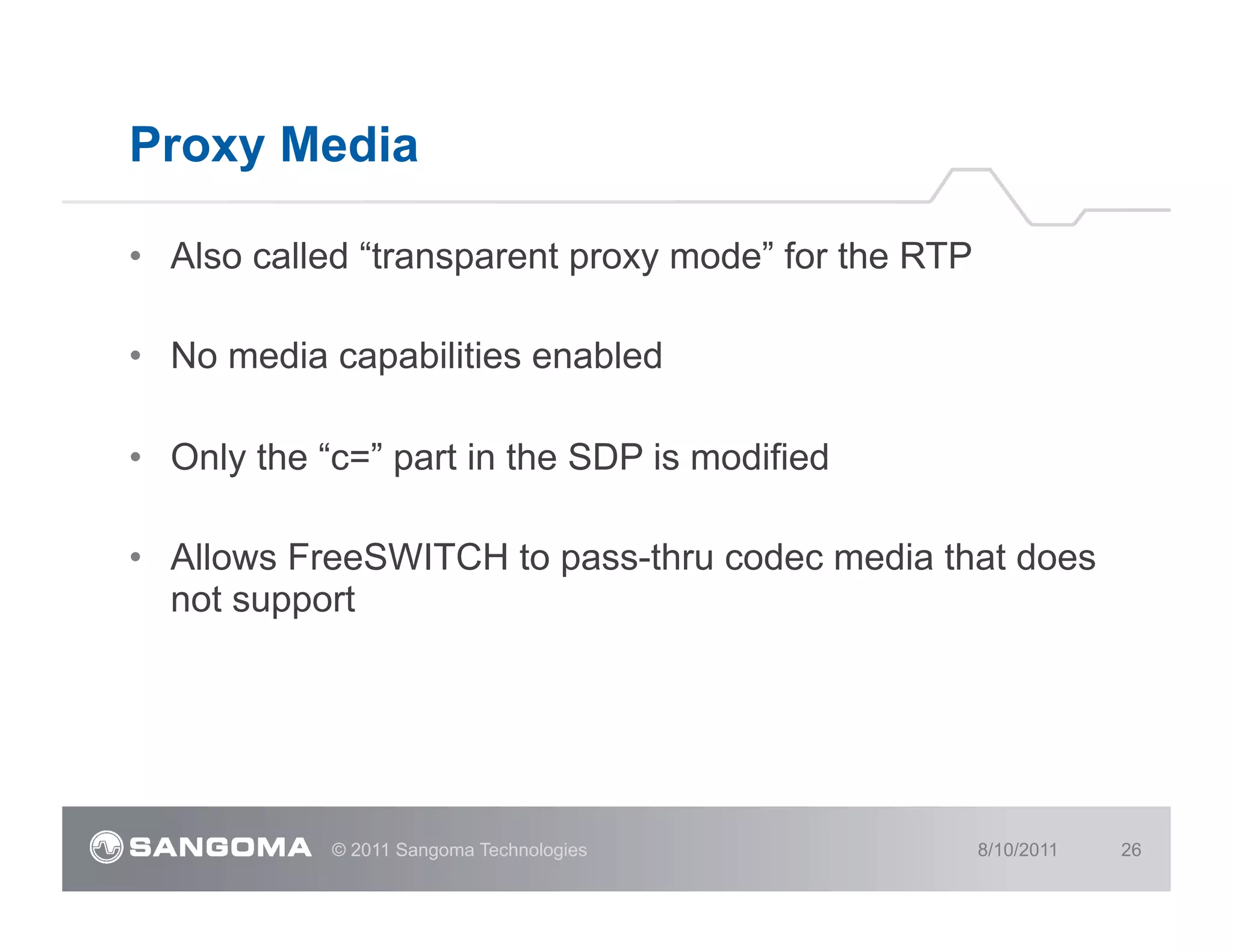 Proxy Media

• Also called “transparent proxy mode” for the RTP

• No media capabilities enabled

• Only the “c=” part in the SDP is modified

• Allows FreeSWITCH to pass-thru codec media that does not support

SANGOMA © 2011 Sangoma Technologies 8/10/2011 26